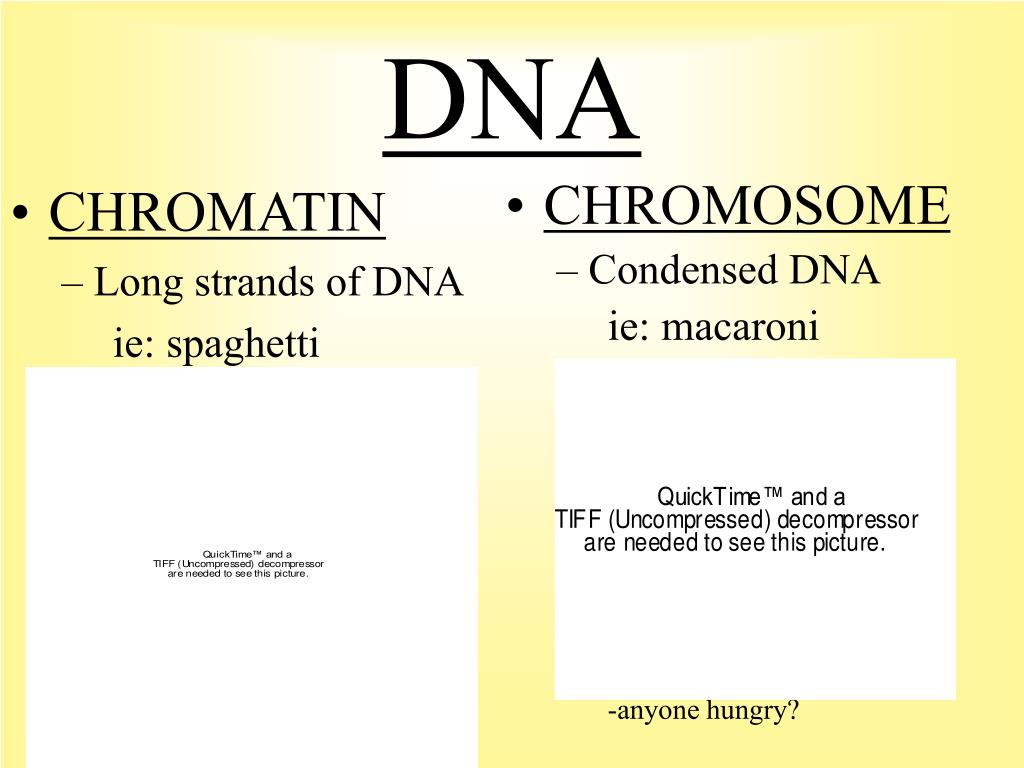 DNA

• CHROMATIN
– Long strands of DNA
ie: spaghetti

QuickTime™ and a
TIFF (Uncompressed) decompressor
are needed to see this picture.

• CHROMOSOME
– Condensed DNA
ie: macaroni

QuickTime™ and a
TIFF (Uncompressed) decompressor
are needed to see this picture.

-anyone hungry?